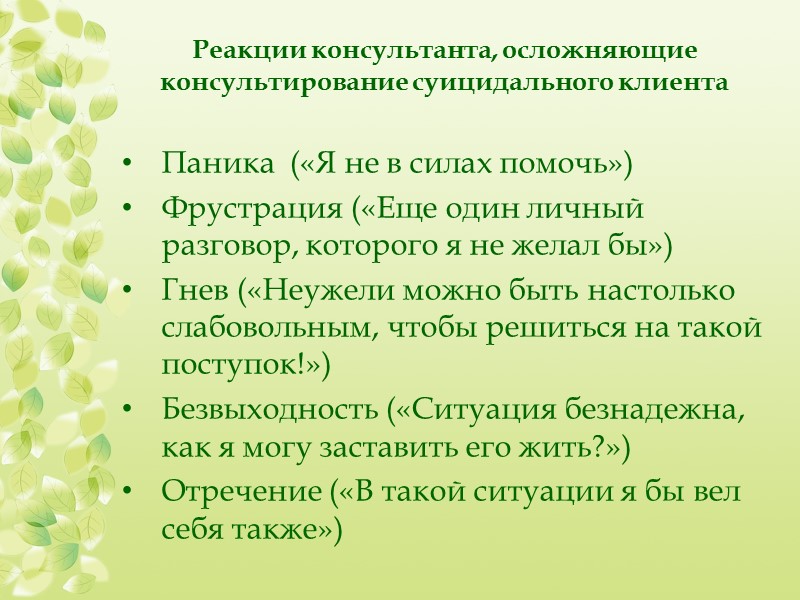 Реакции консультанта, осложняющие консультирование суицидального клиента

• Паника («Я не в силах помочь»)
• Фрустрация («Еще один личный разговор, которого я не желал бы»)
• Гнев («Неужели можно быть настолько слабовольным, чтобы решиться на такой поступок!»)
• Безвыходность («Ситуация безнадежна, как я могу заставить его жить?»)
• Отречение («В такой ситуации я бы вел себя также»)